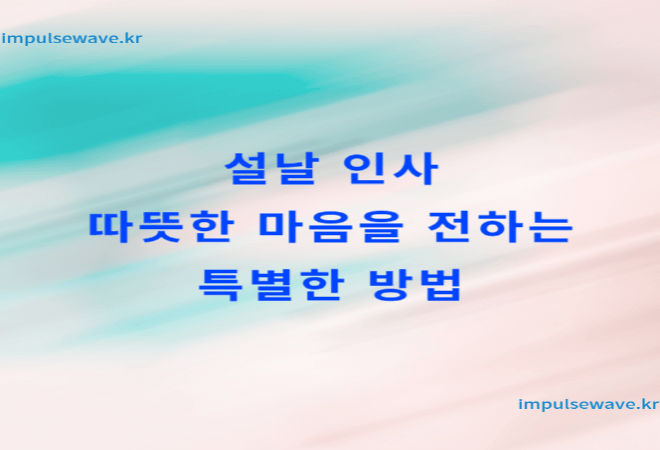 impulsewave.kr

설날 인사
따뜻한 마음을 전하는
특별한 방법

impulsewave.kr